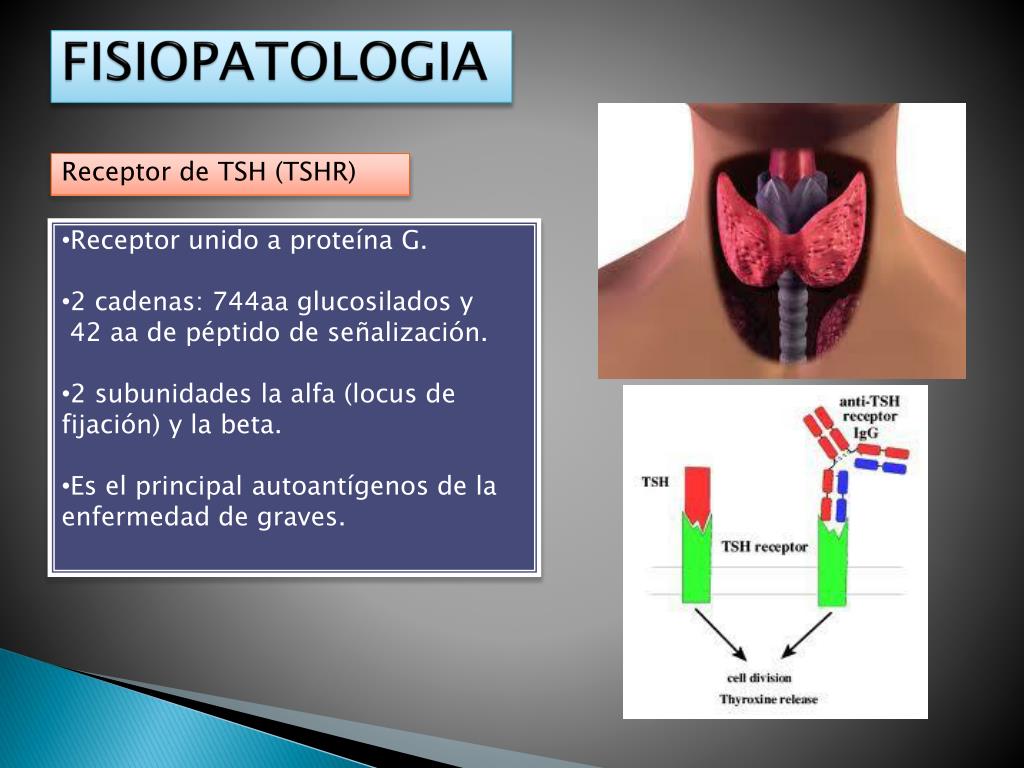 FISIOPATOLOGIA

Receptor de TSH (TSHR)

•Receptor unido a proteína G.

•2 cadenas: 744aa glucosilados y 42 aa de péptido de señalización.

•2 subunidades la alfa (locus de fijación) y la beta.

•Es el principal autoantígenos de la enfermedad de graves.

anti-TSH receptor IgG

TSH

TSH receptor

cell division

Thyroxine release